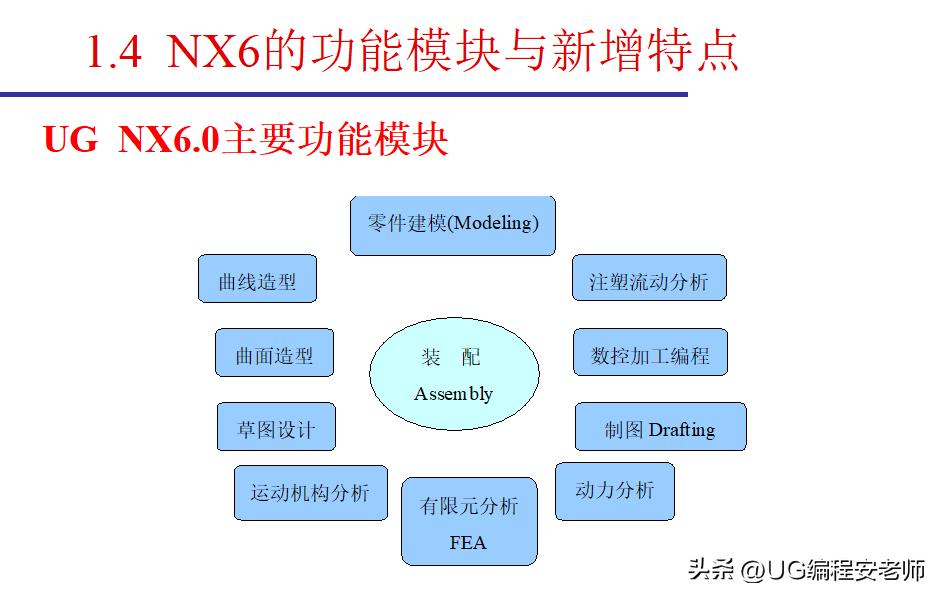 1.4 NX6的功能模块与新增特点

UG NX6.0主要功能模块

零件建模(Modeling)

曲线造型

注塑流动分析

曲面造型

装 配
Assembly

数控加工编程

草图设计

制图 Drafting

运动机构分析

有限元分析
FEA

动力分析

头条 @UG编程安老师